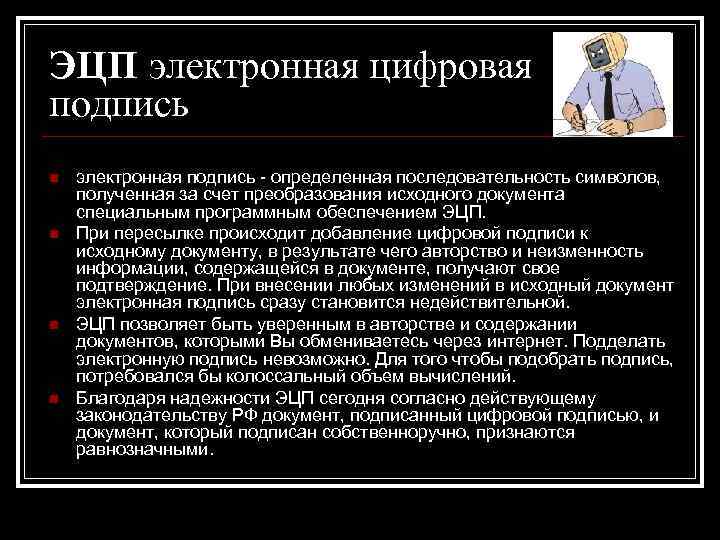 ЭЦП электронная цифровая подпись

электронная подпись - определенная последовательность символов, полученная за счет преобразования исходного документа специальным программным обеспечением ЭЦП.

При пересылке происходит добавление цифровой подписи к исходному документу, в результате чего авторство и неизменность информации, содержащейся в документе, получают свое подтверждение. При внесении любых изменений в исходный документ электронная подпись сразу становится недействительной.

ЭЦП позволяет быть уверенным в авторстве и содержании документов, которыми Вы обмениваетесь через интернет. Подделать электронную подпись невозможно. Для того чтобы подобрать подпись, потребовался бы колоссальный объем вычислений.

Благодаря надежности ЭЦП сегодня согласно действующему законодательству РФ документ, подписанный цифровой подписью, и документ, который подписан собственноручно, признаются равнозначными.